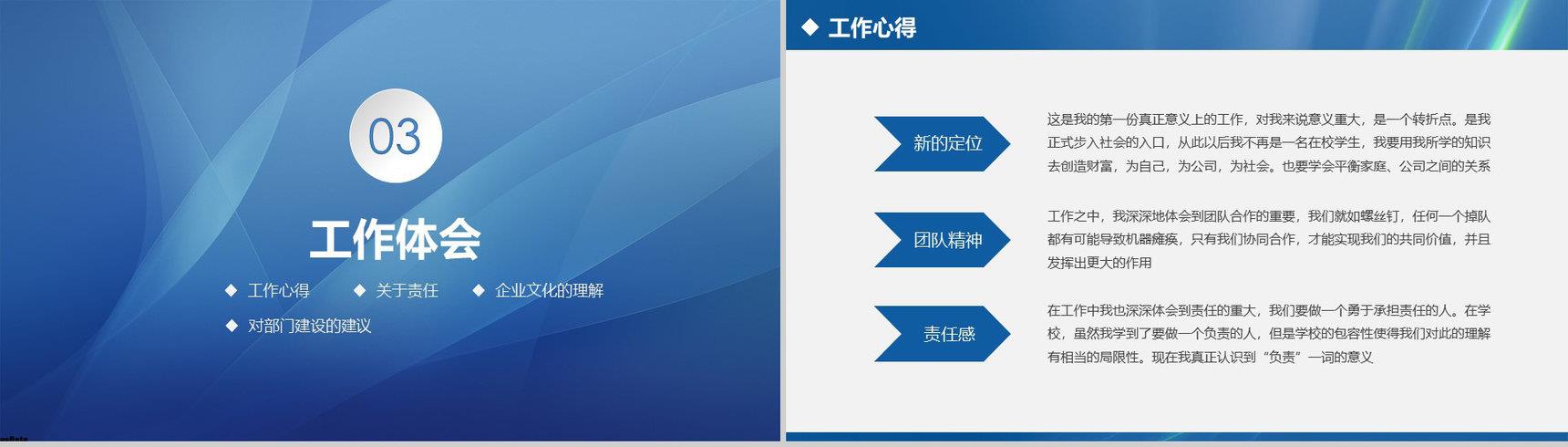 03

工作体会

◆ 工作心得 ◆ 关于责任 ◆ 企业文化的理解

◆ 对部门建设的建议

◆ 工作心得

新的定位

这是我的第一份真正意义上的工作，对我来说意义重大，是一个转折点。是我正式步入社会的入口，从此以后我不再是一名在校学生，我要用我所学的知识去创造财富，为自己，为公司，为社会。也要学会平衡家庭、公司之间的关系

团队精神

工作之中，我深深地体会到团队合作的重要，我们就如螺丝钉，任何一个掉队都有可能导致机器瘫痪，只有我们协同合作，才能实现我们的共同价值，并且发挥出更大的作用

责任感

在工作中我也深深体会到责任的重大，我们要做一个勇于承担责任的人。在学校，虽然我学到了要做一个负责的人，但是学校的包容性使得我们对此的理解有相当的局限性。现在我真正认识到“负责”一词的意义